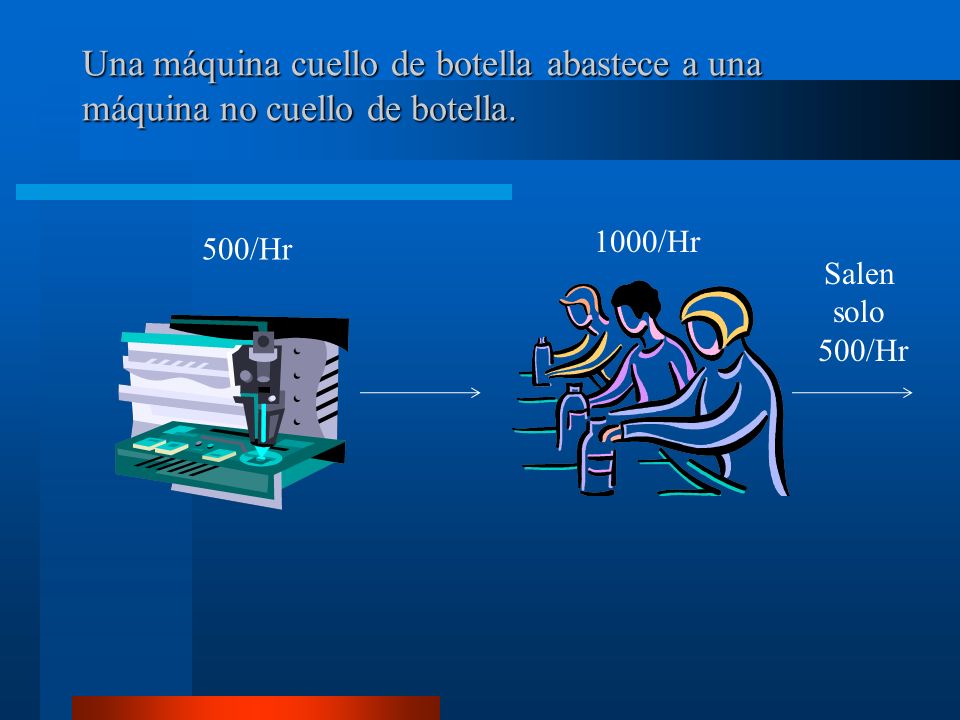 Una máquina cuello de botella abastece a una máquina no cuello de botella.

500/Hr

1000/Hr

Salen solo 500/Hr